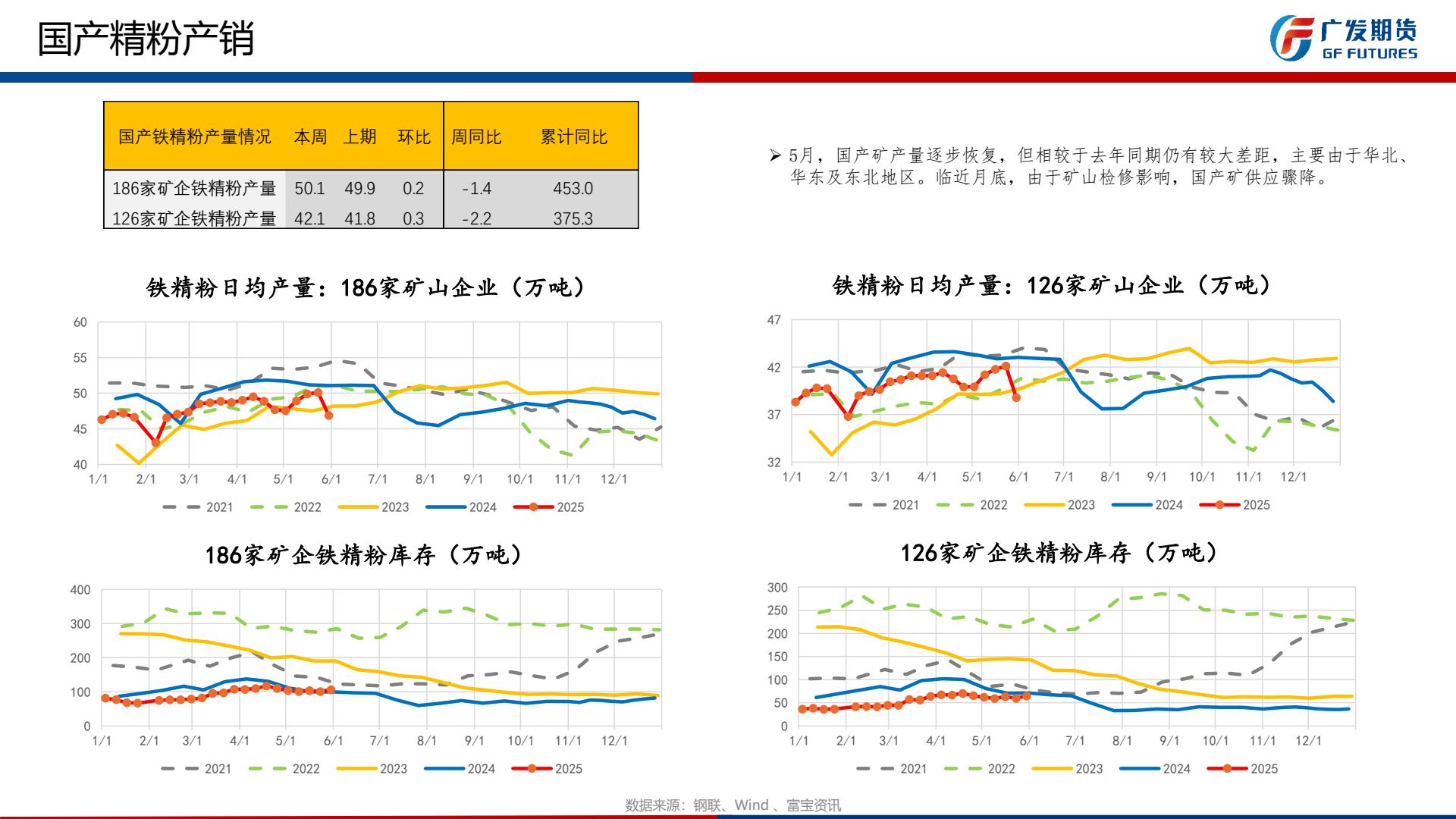 国产精粉产销

广发期货
GF FUTURES

| 国产铁精粉产量情况 | 本周 | 上期 | 环比 | 周同比 | 累计同比 |
|---|---|---|---|---|---|
| 186家矿企铁精粉产量 | 50.1 | 49.9 | 0.2 | -1.4 | 453.0 |
| 126家矿企铁精粉产量 | 42.1 | 41.8 | 0.3 | -2.2 | 375.3 |

➢ 5月，国产矿产量逐步恢复，但相较于去年同期仍有较大差距，主要由于华北、华东及东北地区。临近月底，由于矿山检修影响，国产矿供应骤降。

铁精粉日均产量：186家矿山企业（万吨）

60
55
50
45
40
1/1 2/1 3/1 4/1 5/1 6/1 7/1 8/1 9/1 10/1 11/1 12/1
2021 2022 2023 2024 2025

铁精粉日均产量：126家矿山企业（万吨）

47
42
37
32
1/1 2/1 3/1 4/1 5/1 6/1 7/1 8/1 9/1 10/1 11/1 12/1
2021 2022 2023 2024 2025

186家矿企铁精粉库存（万吨）

400
300
200
100
0
1/1 2/1 3/1 4/1 5/1 6/1 7/1 8/1 9/1 10/1 11/1 12/1
2021 2022 2023 2024 2025

126家矿企铁精粉库存（万吨）

300
250
200
150
100
50
0
1/1 2/1 3/1 4/1 5/1 6/1 7/1 8/1 9/1 10/1 11/1 12/1
2021 2022 2023 2024 2025

数据来源：钢联、Wind 、富宝资讯